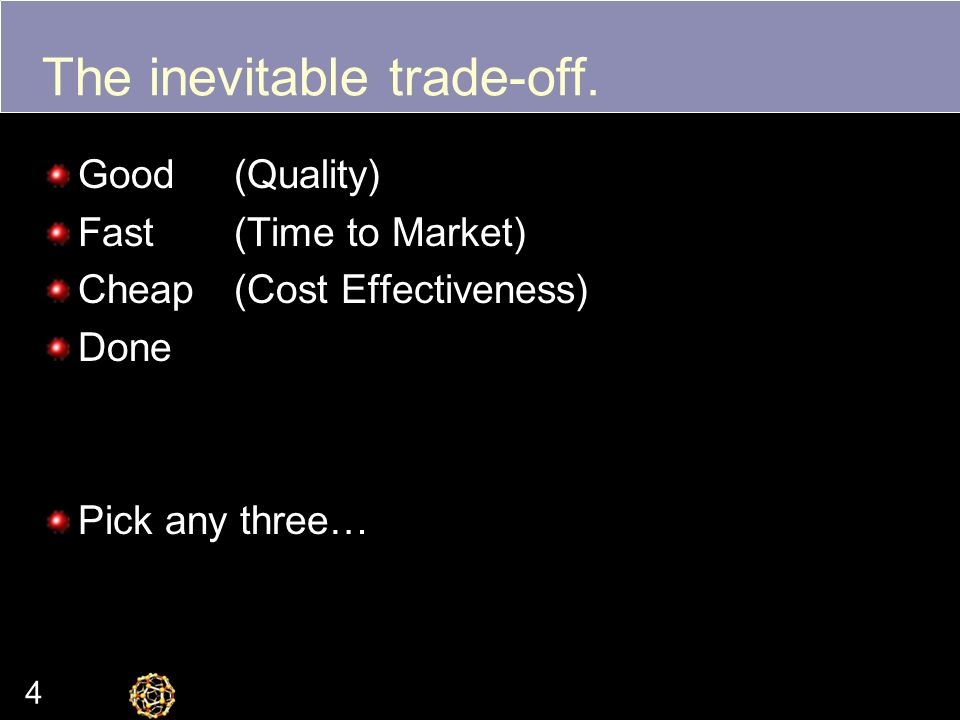 The inevitable trade-off.

Good (Quality)
Fast (Time to Market)
Cheap (Cost Effectiveness)
Done

Pick any three…

4